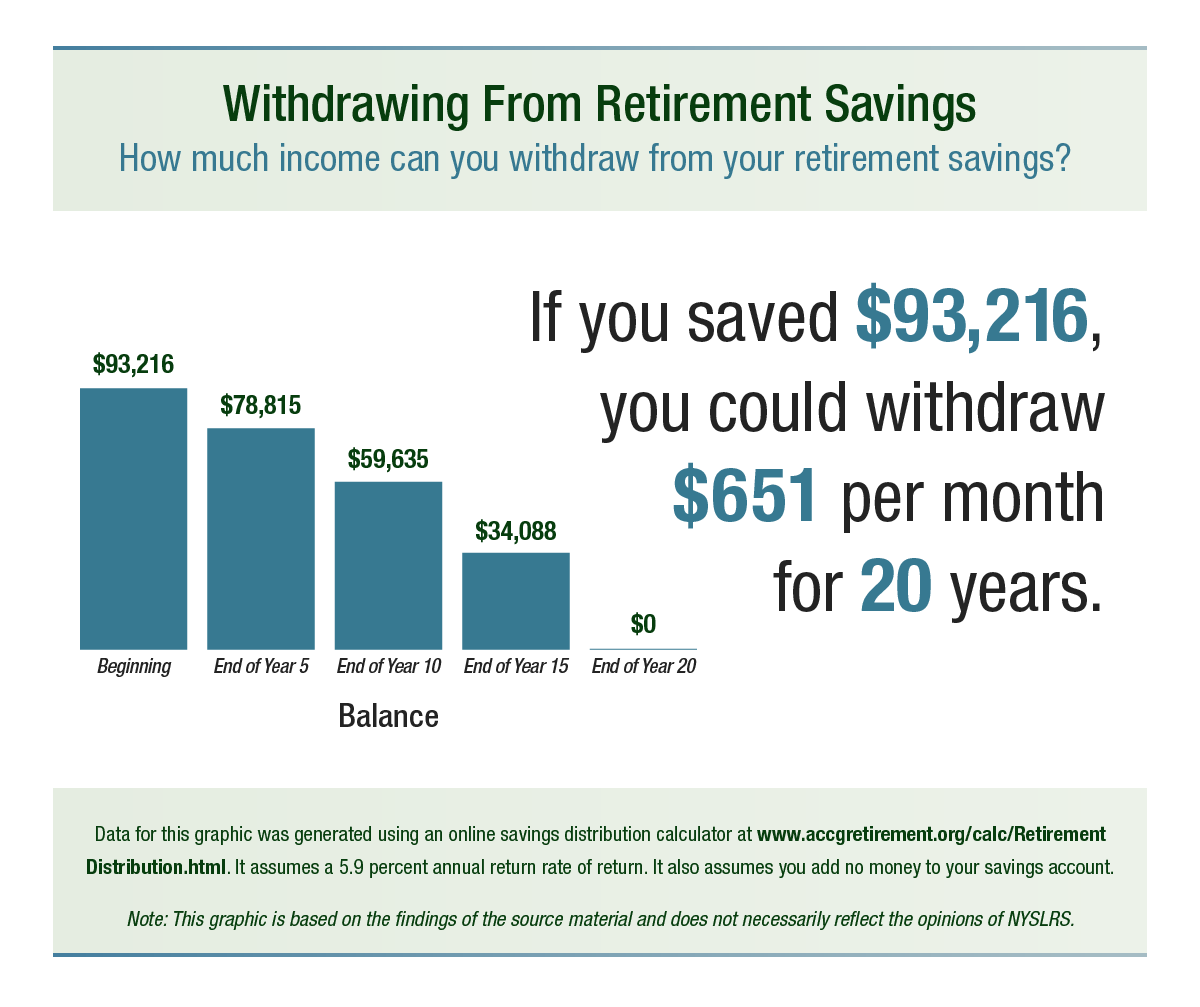 Withdrawing From Retirement Savings
How much income can you withdraw from your retirement savings?

$93,216
$78,815
$59,635
$34,088
$0
Beginning
End of Year 5
End of Year 10
End of Year 15
End of Year 20
Balance

If you saved $93,216, you could withdraw $651 per month for 20 years.

Data for this graphic was generated using an online savings distribution calculator at www.accgretirement.org/calc/RetirementDistribution.html. It assumes a 5.9 percent annual return rate of return. It also assumes you add no money to your savings account.

Note: This graphic is based on the findings of the source material and does not necessarily reflect the opinions of NYSLRS.